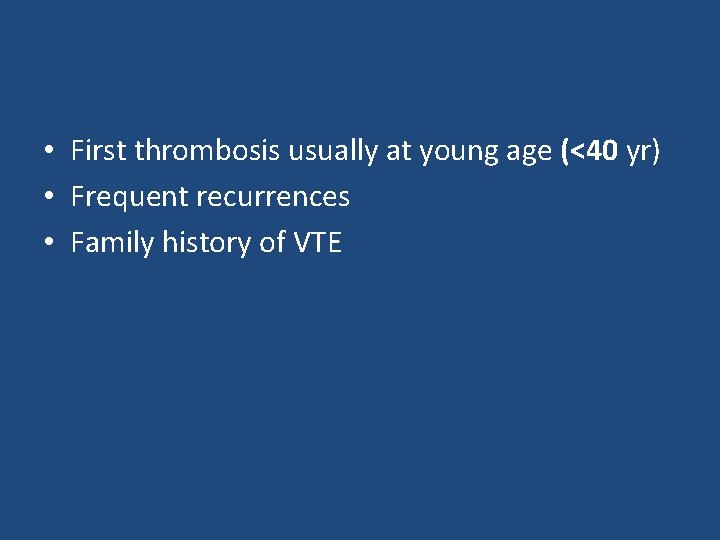 • First thrombosis usually at young age (<40 yr)
• Frequent recurrences
• Family history of VTE